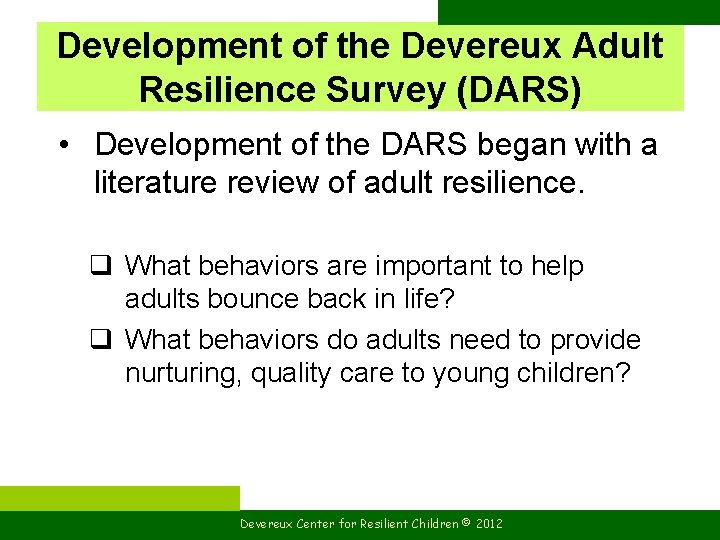 Development of the Devereux Adult Resilience Survey (DARS)

• Development of the DARS began with a literature review of adult resilience.

❑ What behaviors are important to help adults bounce back in life?

❑ What behaviors do adults need to provide nurturing, quality care to young children?

Devereux Center for Resilient Children © 2012